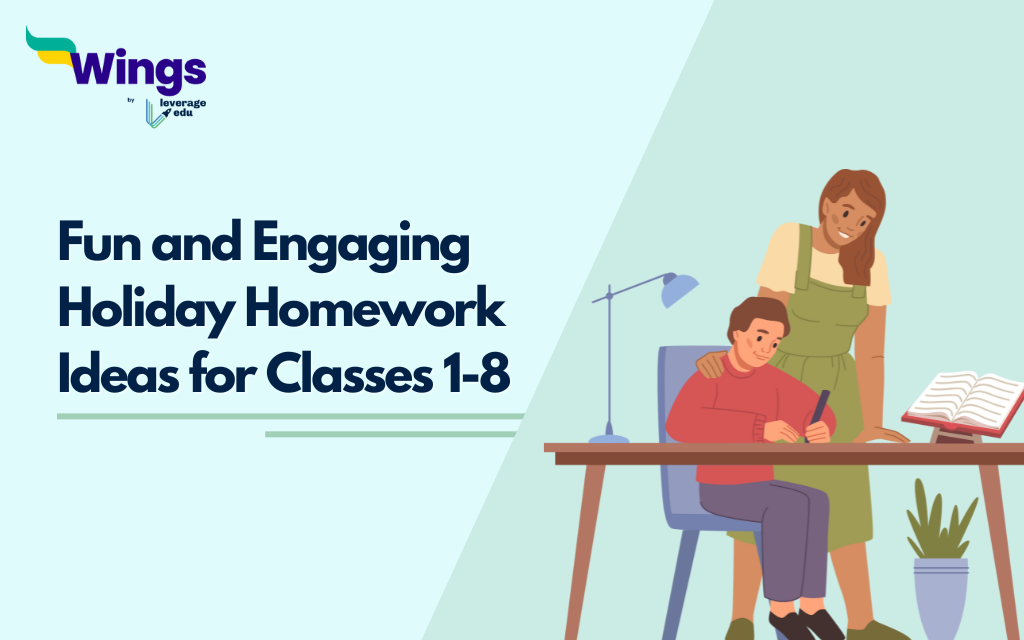 Wings
by leverage edu

Fun and Engaging Holiday Homework Ideas for Classes 1-8